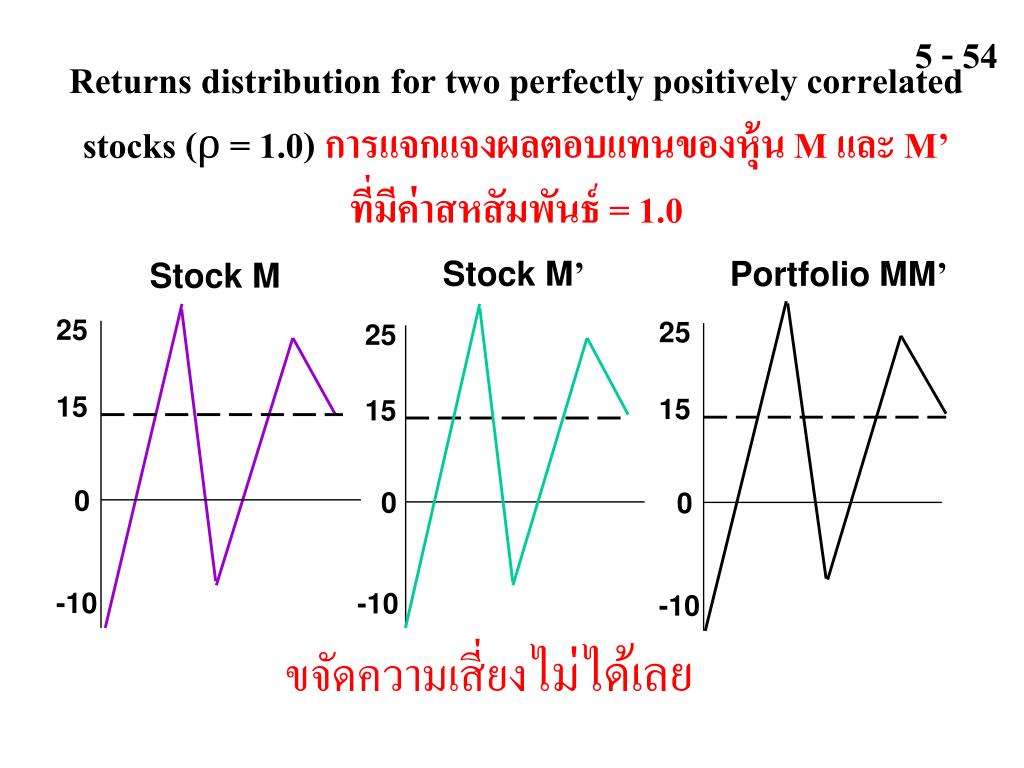 5 - 54

Returns distribution for two perfectly positively correlated stocks ($\rho$ = 1.0) การแจกแจงผลตอบแทนของหุ้น M และ M’ ที่มีค่าสหสัมพันธ์ = 1.0

Stock M

25

15

0

-10

Stock M’

25

15

0

-10

Portfolio MM’

25

15

0

-10

ขจัดความเสี่ยงไม่ได้เลย